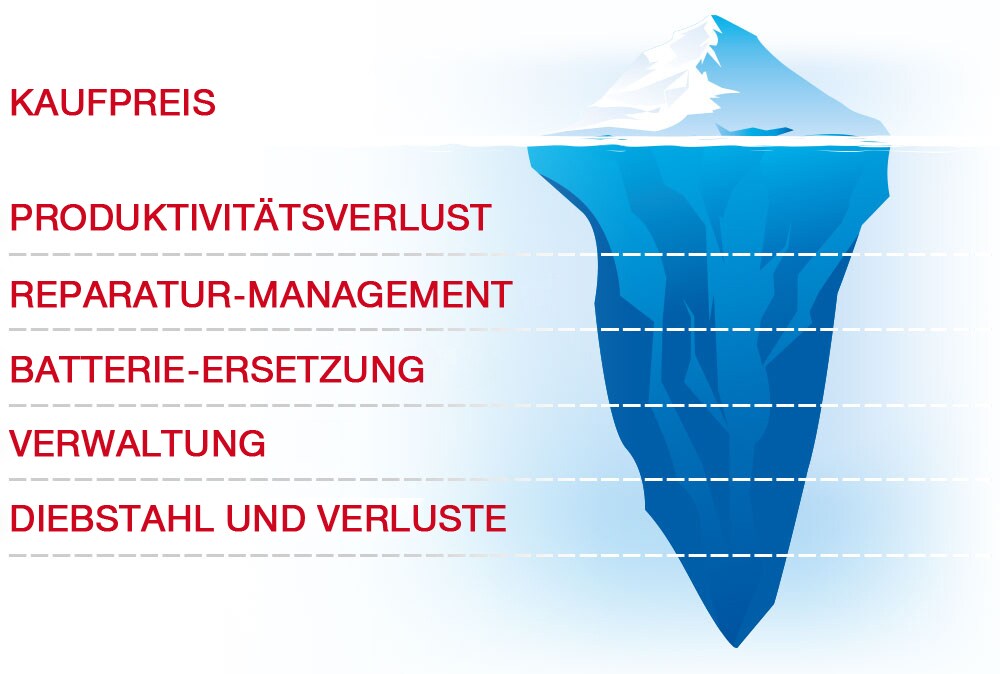 KAUFPREIS

PRODUKTIVITÄTSVERLUST

REPARATUR-MANAGEMENT

BATTERIE-ERSETZUNG

VERWALTUNG

DIEBSTAHL UND VERLUSTE